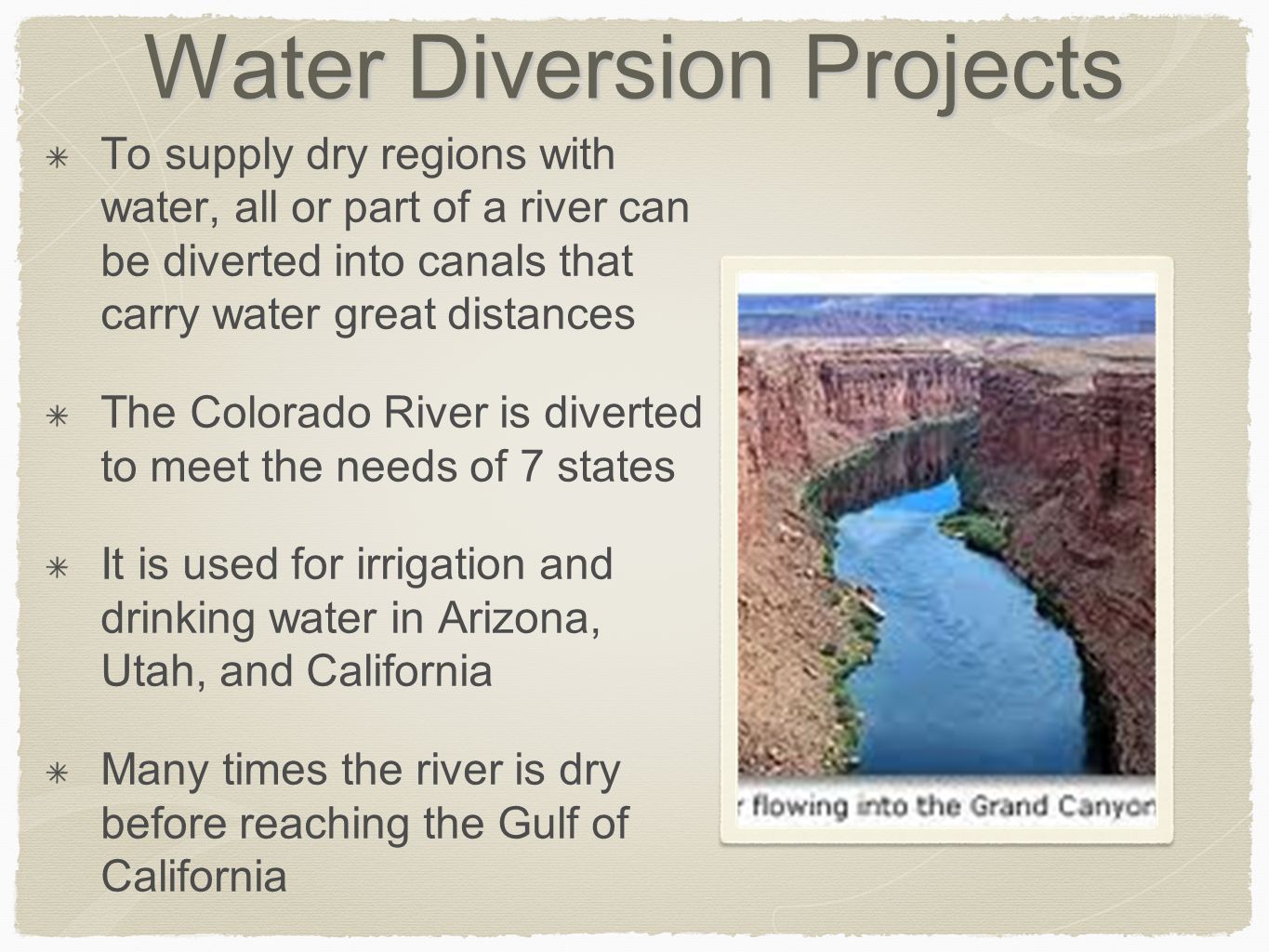 Water Diversion Projects

✳ To supply dry regions with water, all or part of a river can be diverted into canals that carry water great distances

✳ The Colorado River is diverted to meet the needs of 7 states

✳ It is used for irrigation and drinking water in Arizona, Utah, and California

✳ Many times the river is dry before reaching the Gulf of California

r flowing into the Grand Canyon